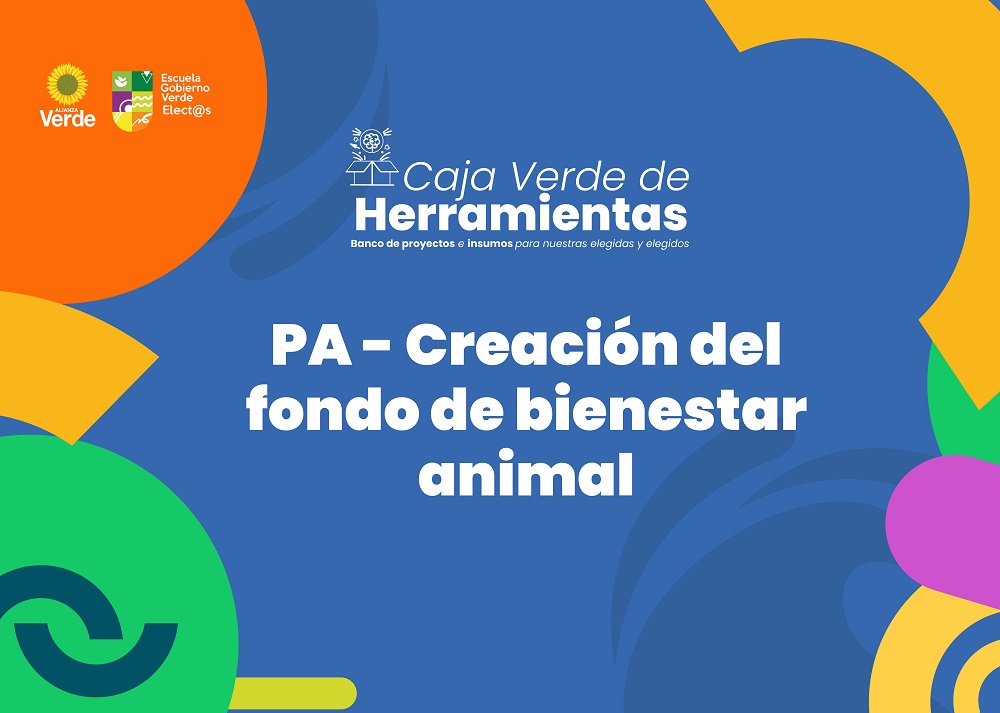 ALIANZA Verde

Escuela Gobierno Verde Elect@s

Caja Verde de Herramientas

Banco de proyectos e insumos para nuestras elegidas y elegidos

PA - Creación del fondo de bienestar animal